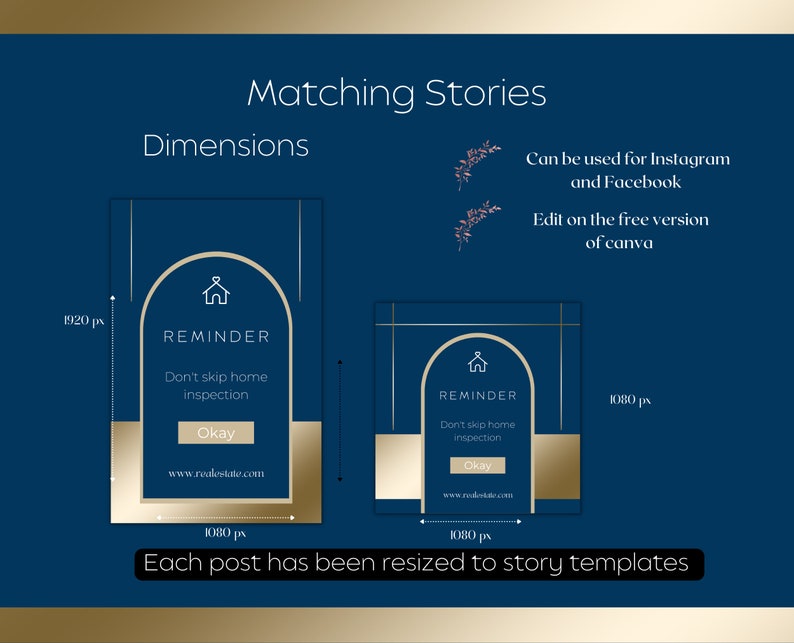 Matching Stories

Dimensions

Can be used for Instagram and Facebook

Edit on the free version of canva

1920 px

REMINDER

Don't skip home inspection

Okay

www.realestate.com

1080 px

REMINDER

Don't skip home inspection

Okay

www.realestate.com

1080 px

1080 px

Each post has been resized to story templates